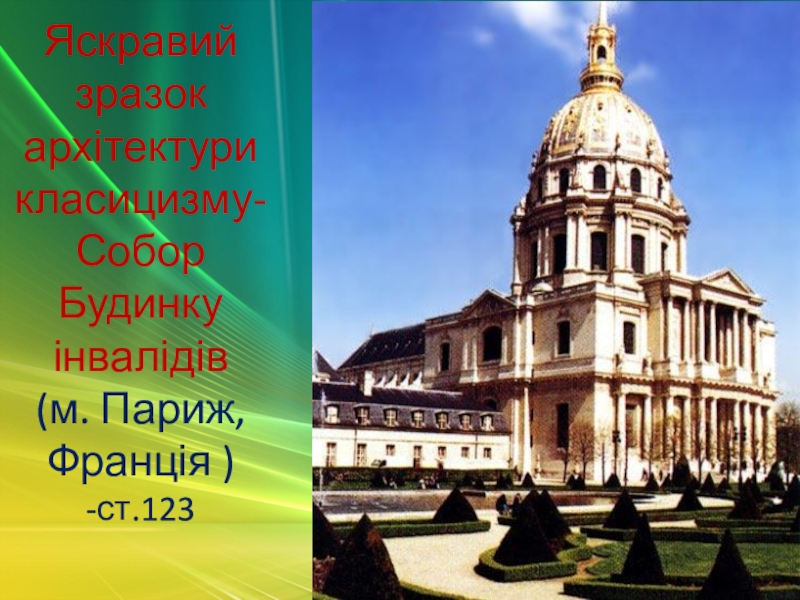 Яскравий зразок архітектури класицизму- Собор Будинку інвалідів (м. Париж, Франція )
-ст.123